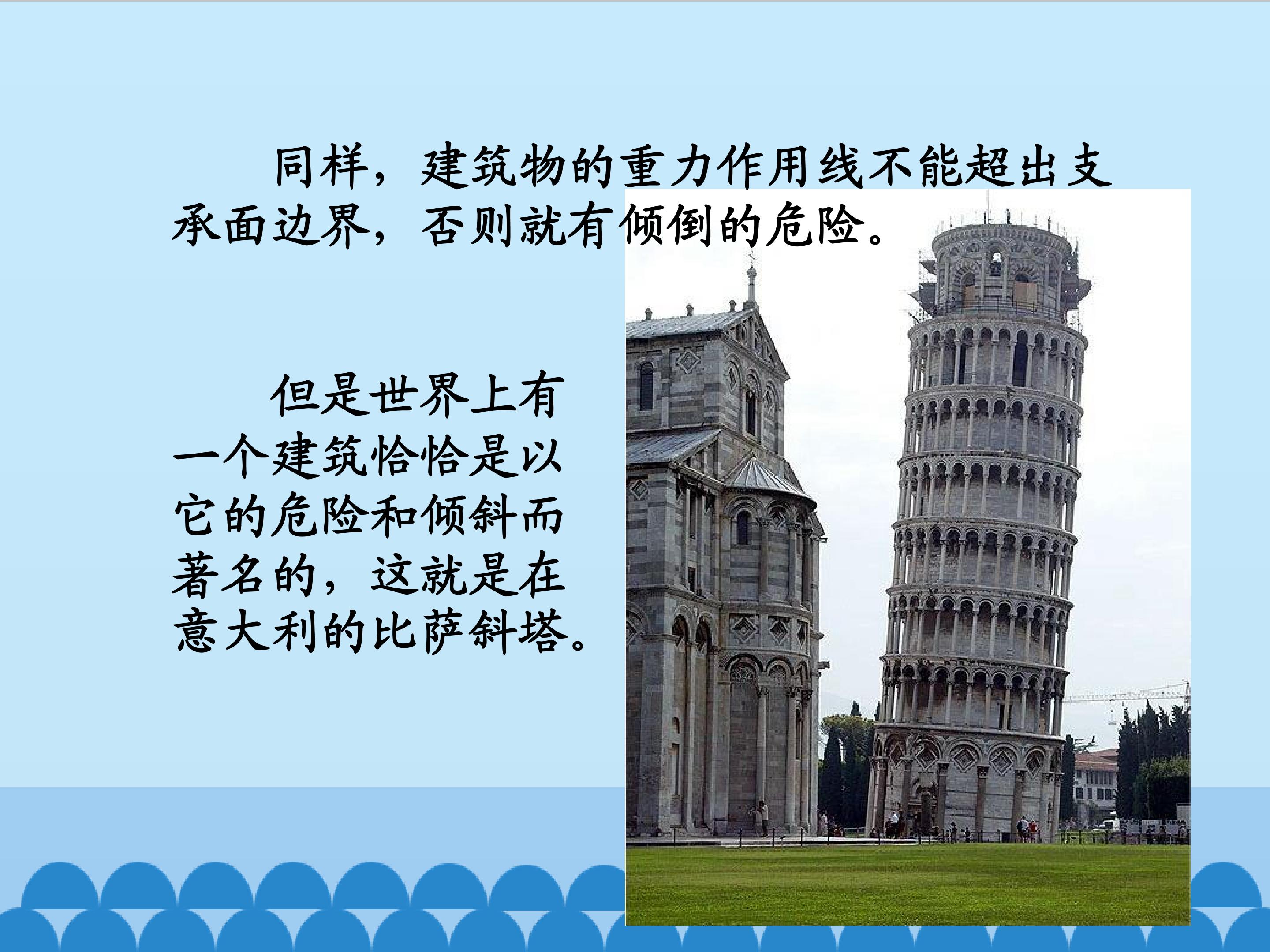 同样，建筑物的重力作用线不能超出支承面边界，否则就有倾倒的危险。

但是世界上有一个建筑恰恰是以它的危险和倾斜而著名的，这就是在意大利的比萨斜塔。